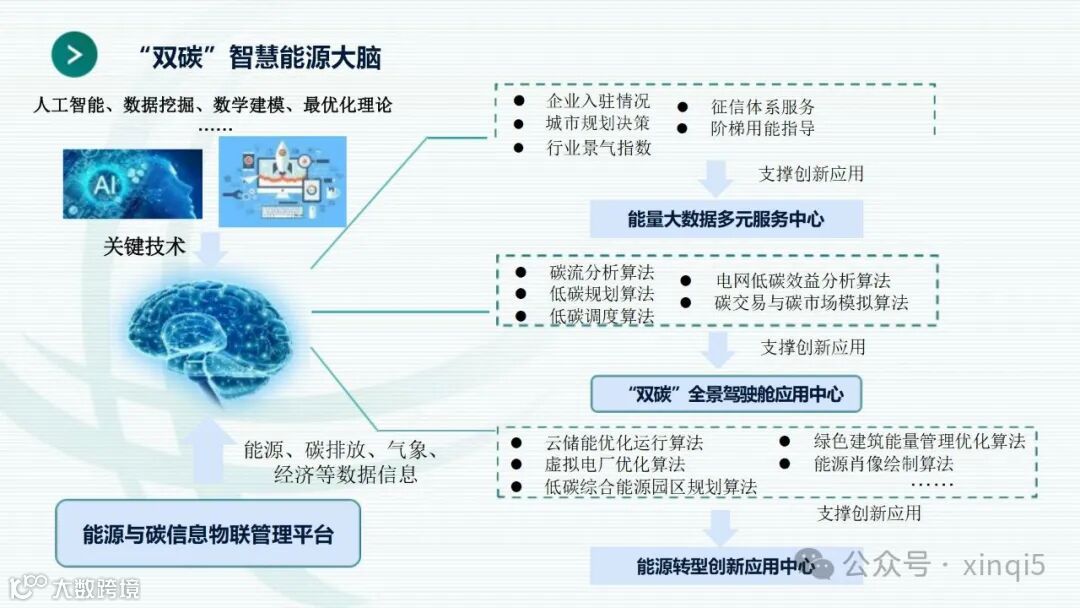 “双碳”智慧能源大脑

人工智能、数据挖掘、数学建模、最优化理论
……

AI

关键技术

能源、碳排放、气象、经济等数据信息

能源与碳信息物联管理平台

● 企业入驻情况
● 城市规划决策
● 行业景气指数
● 征信体系服务
● 阶梯用能指导

支撑创新应用

能量大数据多元服务中心

● 碳流分析算法
● 低碳规划算法
● 低碳调度算法
● 电网低碳效益分析算法
● 碳交易与碳市场模拟算法

支撑创新应用

“双碳”全景驾驶舱应用中心

● 云储能优化运行算法
● 虚拟电厂优化算法
● 低碳综合能源园区规划算法
● 绿色建筑能量管理优化算法
● 能源肖像绘制算法
……

支撑创新应用

能源转型创新应用中心

公众号 · xinqi5

大数跨境